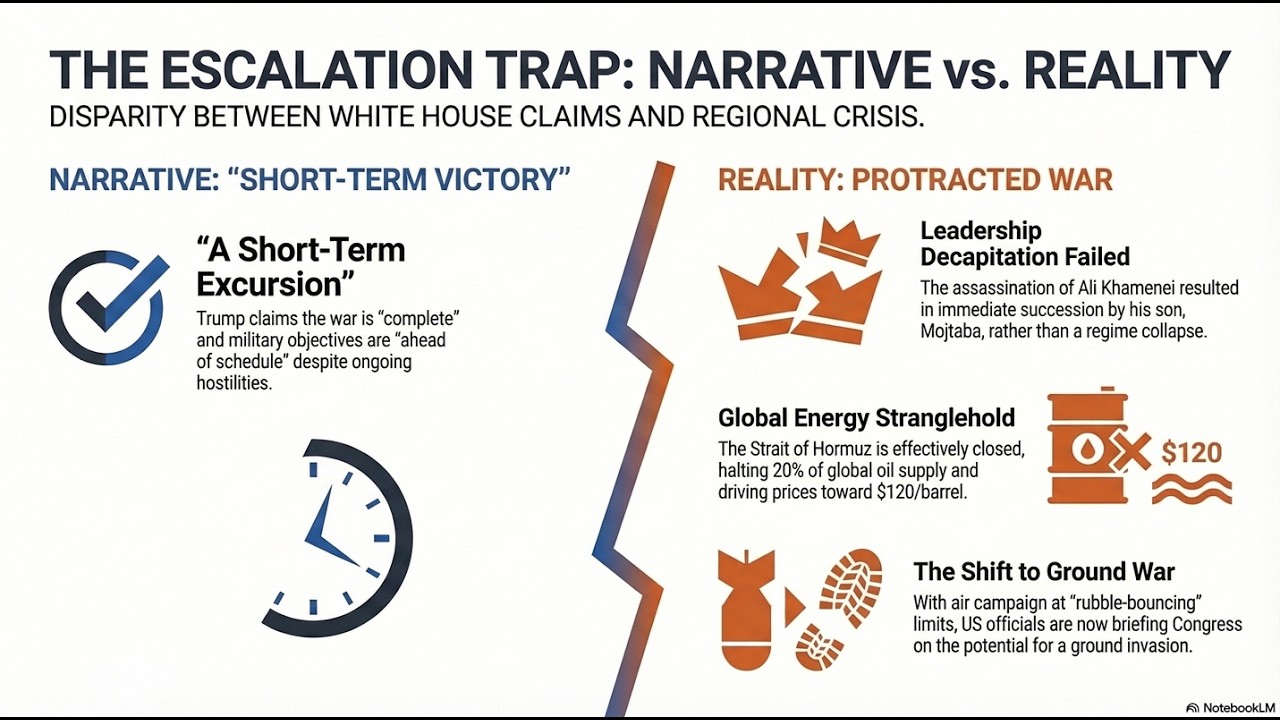 THE ESCALATION TRAP: NARRATIVE vs. REALITY
DISPARITY BETWEEN WHITE HOUSE CLAIMS AND REGIONAL CRISIS.

NARRATIVE: "SHORT-TERM VICTORY"

"A Short-Term Excursion"
Trump claims the war is "complete" and military objectives are "ahead of schedule" despite ongoing hostilities.

REALITY: PROTRACTED WAR

Leadership Decapitation Failed
The assassination of Ali Khamenei resulted in immediate succession by his son, Mojtaba, rather than a regime collapse.

Global Energy Stranglehold
The Strait of Hormuz is effectively closed, halting 20% of global oil supply and driving prices toward $120/barrel.

$120

The Shift to Ground War
With air campaign at "rubble-bouncing" limits, US officials are now briefing Congress on the potential for a ground invasion.

NotebookLM